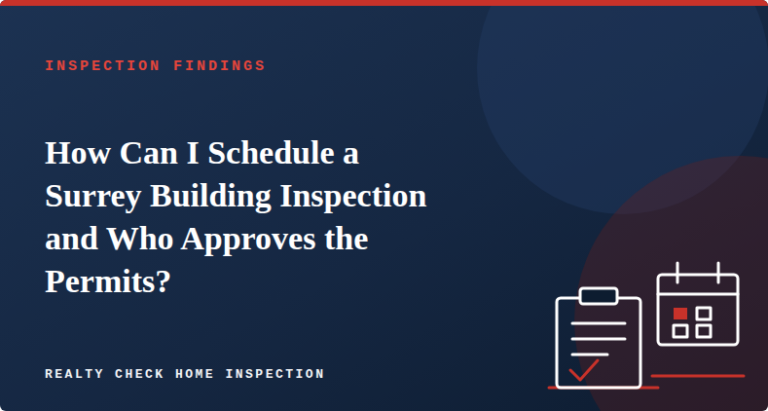 INSPECTION FINDINGS

How Can I Schedule a Surrey Building Inspection and Who Approves the Permits?

REALTY CHECK HOME INSPECTION